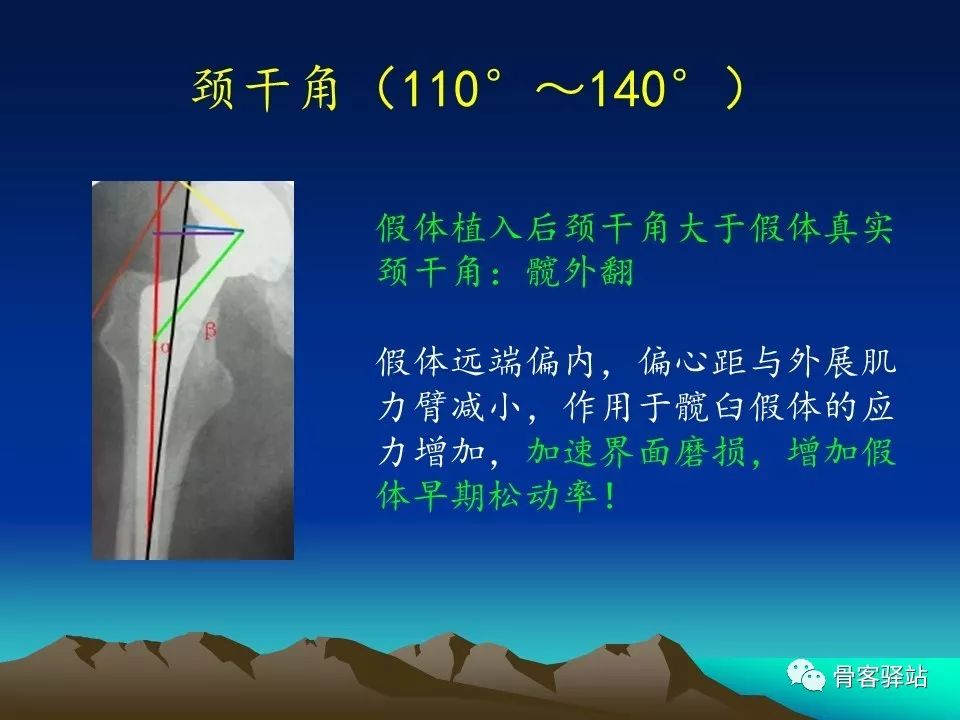 颈干角（110°～140°）

α β

假体植入后颈干角大于假体真实颈干角：髋外翻

假体远端偏内，偏心距与外展肌力臂减小，作用于髋臼假体的应力增加，加速界面磨损，增加假体早期松动率！

骨客驿站